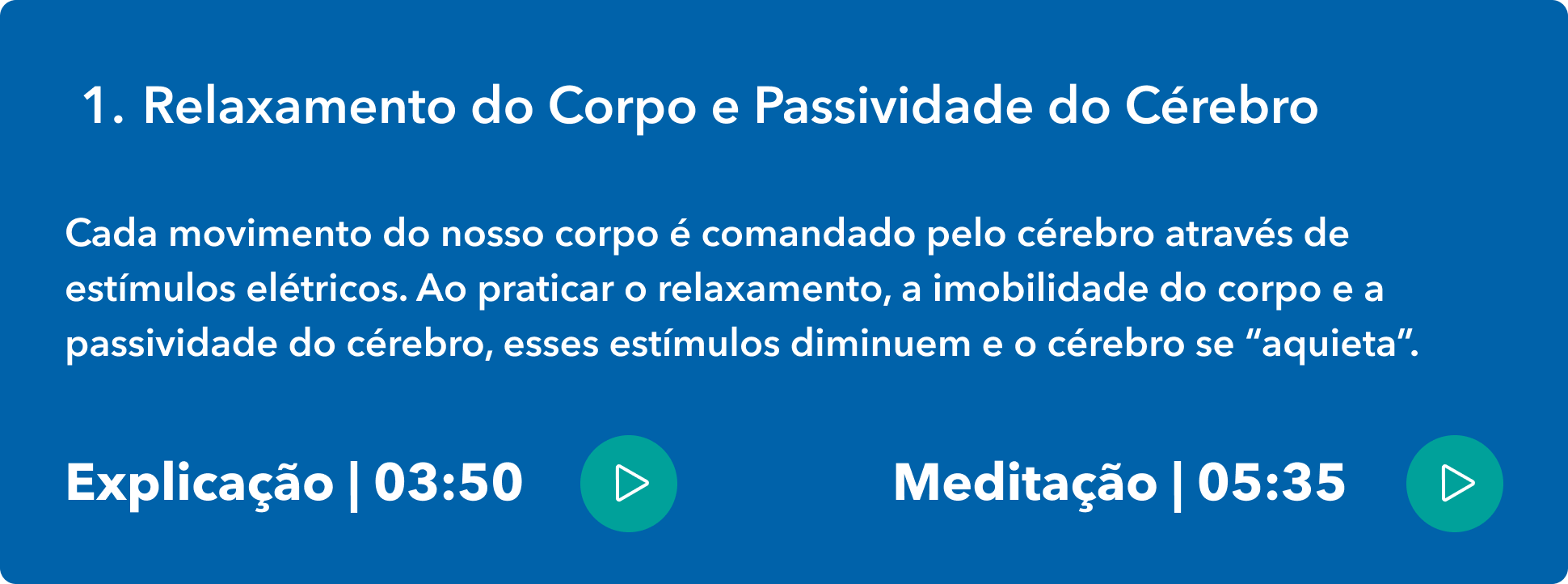 1. Relaxamento do Corpo e Passividade do Cérebro

Cada movimento do nosso corpo é comandado pelo cérebro através de estímulos elétricos. Ao praticar o relaxamento, a imobilidade do corpo e a passividade do cérebro, esses estímulos diminuem e o cérebro se “aquieta”.

Explicação | 03:50

Meditação | 05:35